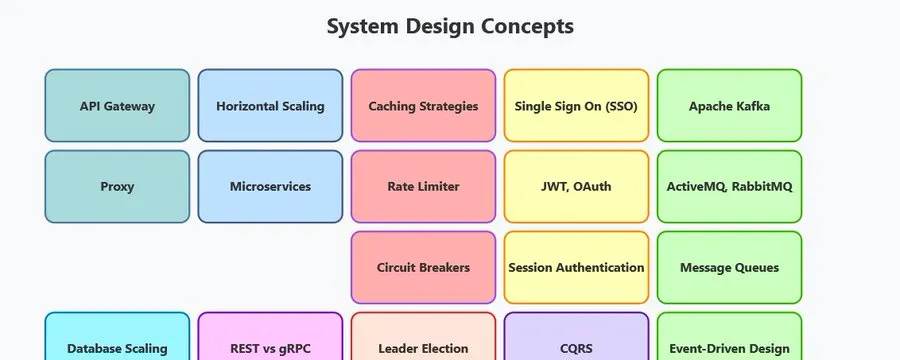 System Design Concepts

API Gateway

Horizontal Scaling

Caching Strategies

Single Sign On (SSO)

Apache Kafka

Proxy

Microservices

Rate Limiter

JWT, OAuth

ActiveMQ, RabbitMQ

Circuit Breakers

Session Authentication

Message Queues

Database Scaling

REST vs gRPC

Leader Election

CQRS

Event-Driven Design